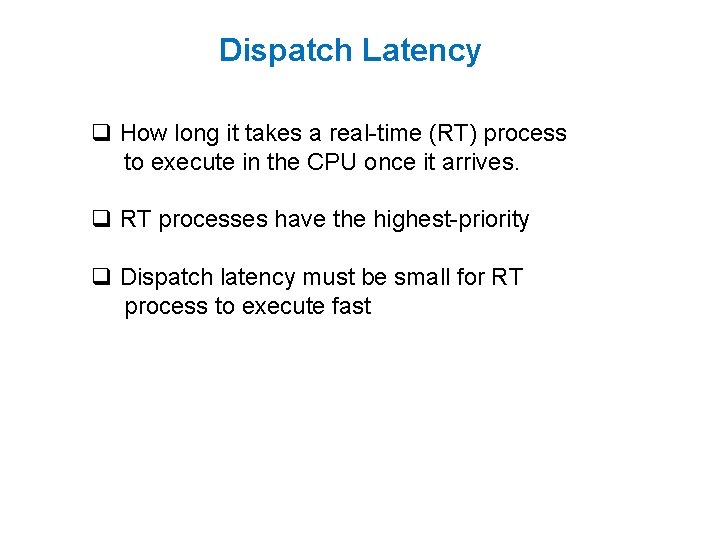 Dispatch Latency

❑ How long it takes a real-time (RT) process to execute in the CPU once it arrives.

❑ RT processes have the highest-priority

❑ Dispatch latency must be small for RT process to execute fast